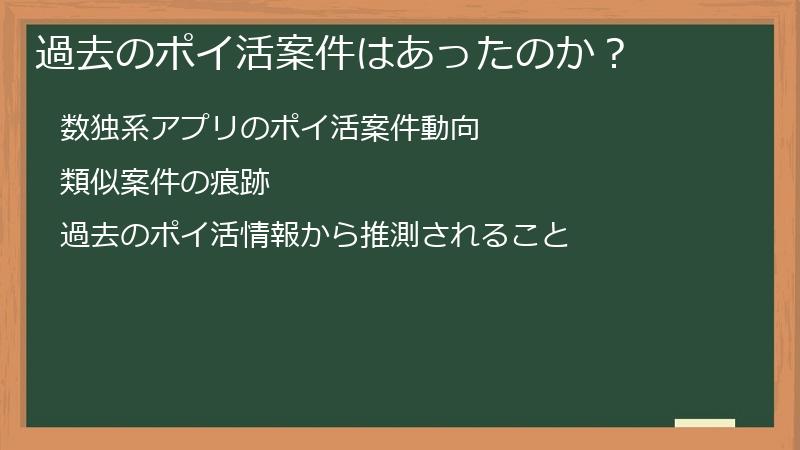 過去のポイ活案件はあったのか？

数独系アプリのポイ活案件動向

類似案件の痕跡

過去のポイ活情報から推測されること